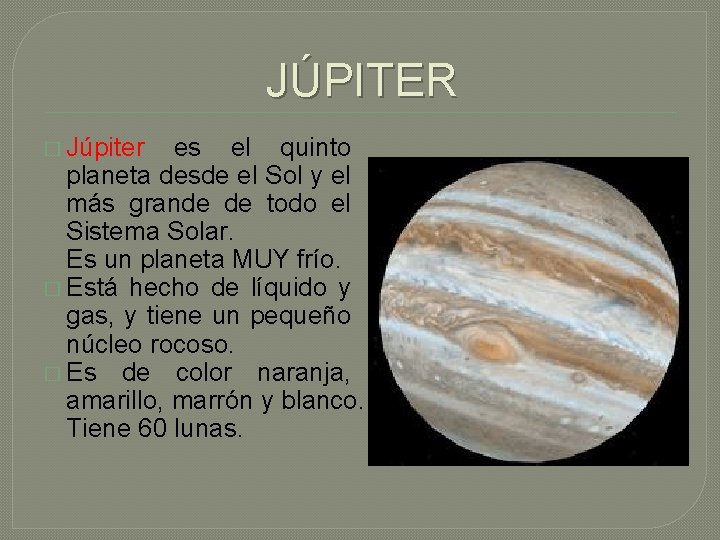 JÚPITER

Júpiter es el quinto planeta desde el Sol y el más grande de todo el Sistema Solar.
Es un planeta MUY frío.

Está hecho de líquido y gas, y tiene un pequeño núcleo rocoso.

Es de color naranja, amarillo, marrón y blanco. Tiene 60 lunas.